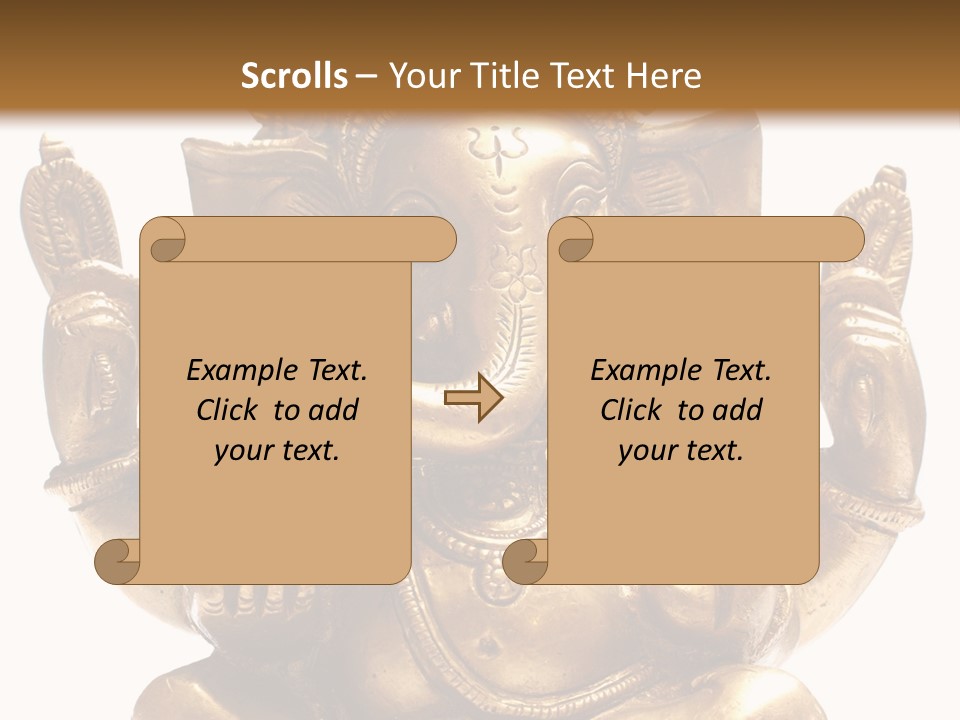 Scrolls – Your Title Text Here

Example Text. Click to add your text.

Example Text. Click to add your text.